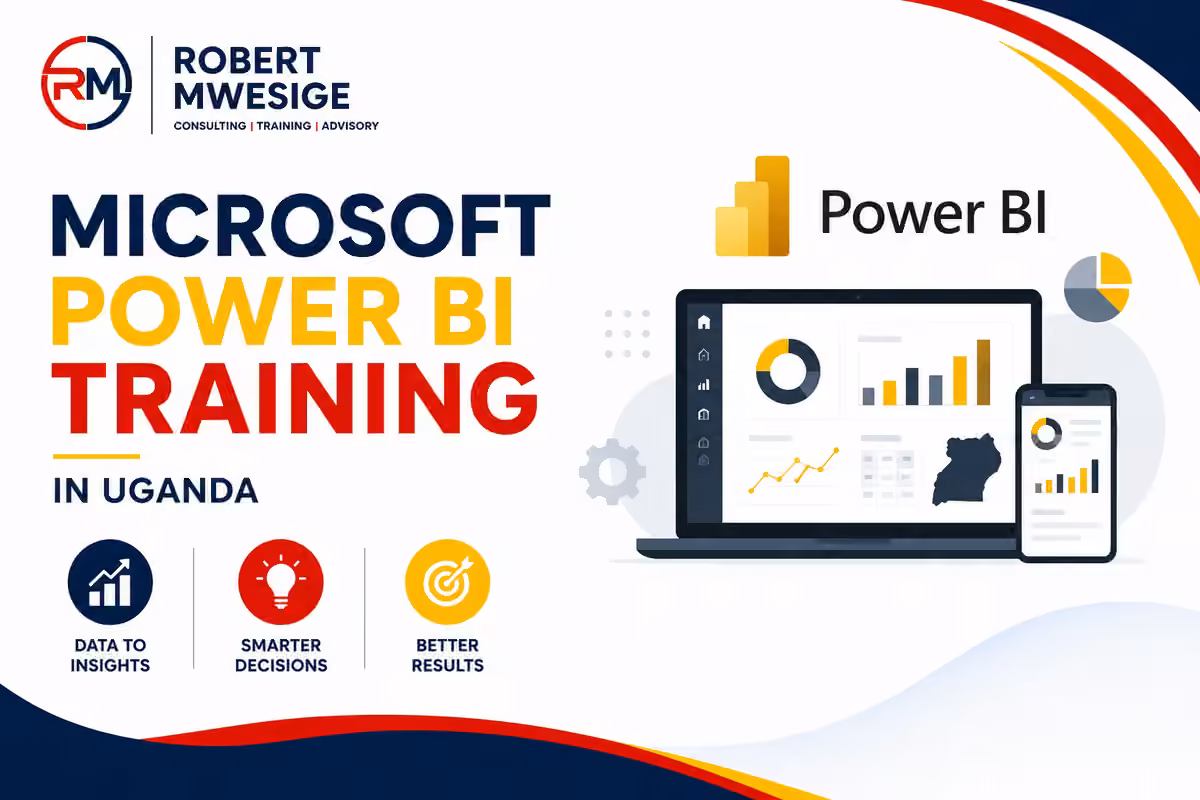 RM

ROBERT MWESIGE
CONSULTING | TRAINING | ADVISORY

MICROSOFT POWER BI TRAINING

IN UGANDA

DATA TO INSIGHTS

SMARTER DECISIONS

BETTER RESULTS

Power BI